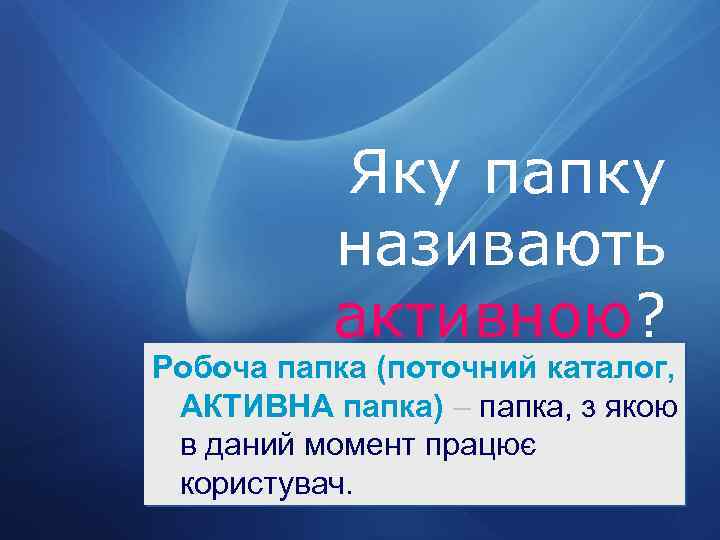 Яку папку називають активною?

Робоча папка (поточний каталог, АКТИВНА папка) – папка, з якою в даний момент працює користувач.